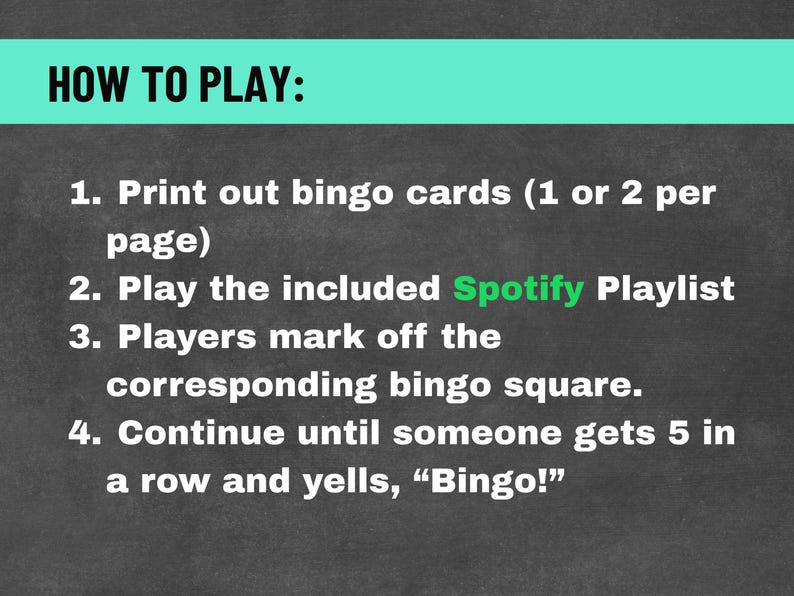 HOW TO PLAY:

1. Print out bingo cards (1 or 2 per page)
2. Play the included Spotify Playlist
3. Players mark off the corresponding bingo square.
4. Continue until someone gets 5 in a row and yells, “Bingo!”